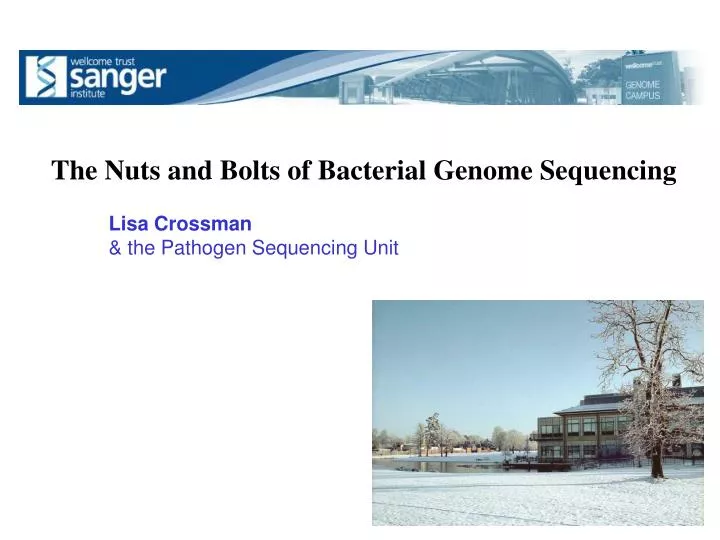 wellcome trust
sanger
institute

wellcome trust
GENOME
CAMPUS

The Nuts and Bolts of Bacterial Genome Sequencing

Lisa Crossman
& the Pathogen Sequencing Unit